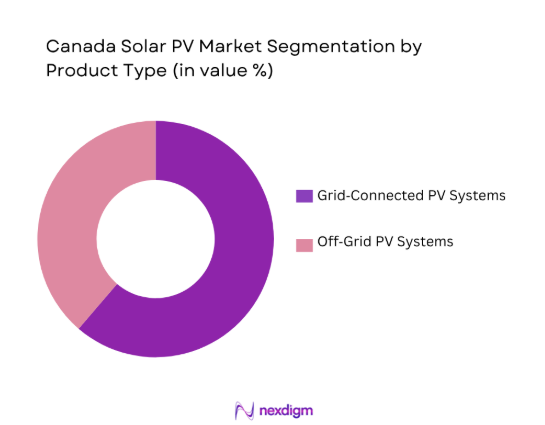 Canada Solar PV Market Segmentation by Product Type (in value %)

Grid-Connected PV Systems

Off-Grid PV Systems

nexdigm